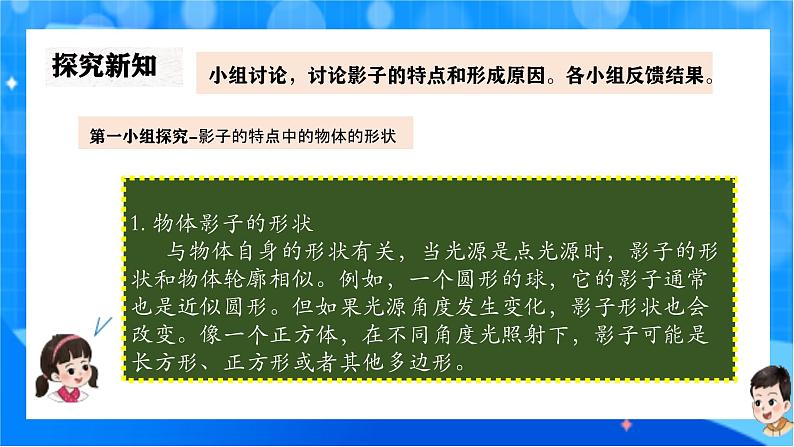 探究新知

小组讨论，讨论影子的特点和形成原因。各小组反馈结果。

第一小组探究-影子的特点中的物体的形状

1. 物体影子的形状

与物体自身的形状有关，当光源是点光源时，影子的形状和物体轮廓相似。例如，一个圆形的球，它的影子通常也是近似圆形。但如果光源角度发生变化，影子形状也会改变。像一个正方体，在不同角度光照射下，影子可能是长方形、正方形或者其他多边形。